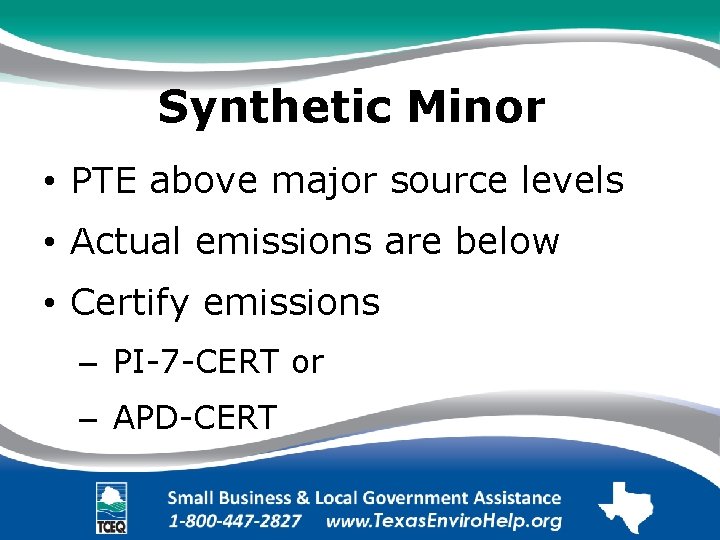 Synthetic Minor

• PTE above major source levels
• Actual emissions are below
• Certify emissions
– PI-7-CERT or
– APD-CERT

TCEQ

Small Business & Local Government Assistance
1-800-447-2827 www.TexasEnviroHelp.org